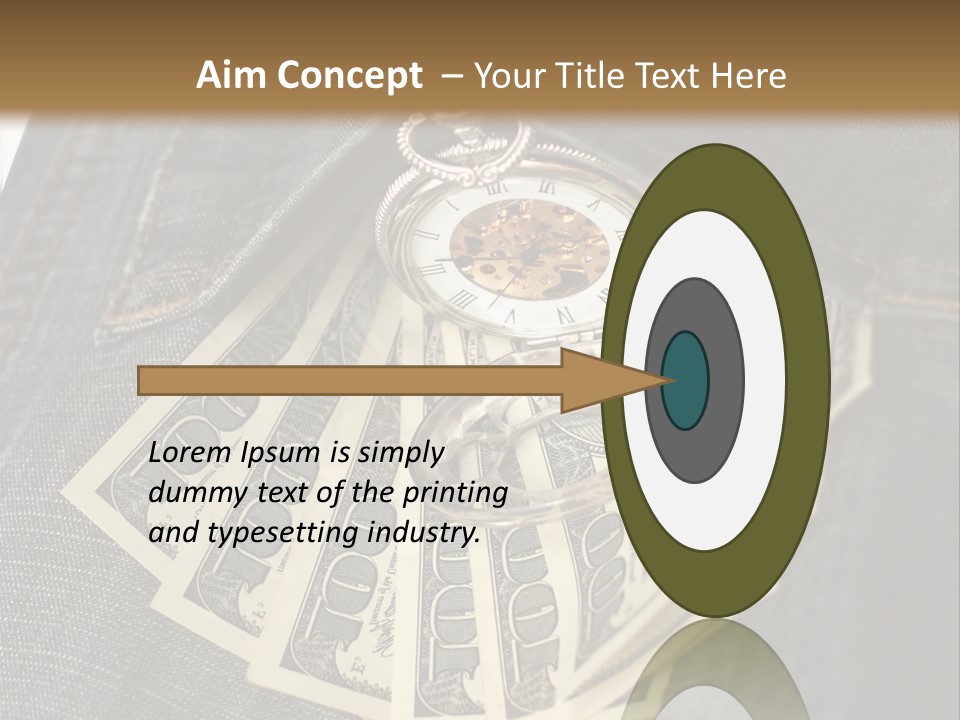 Aim Concept – Your Title Text Here

Lorem Ipsum is simply dummy text of the printing and typesetting industry.